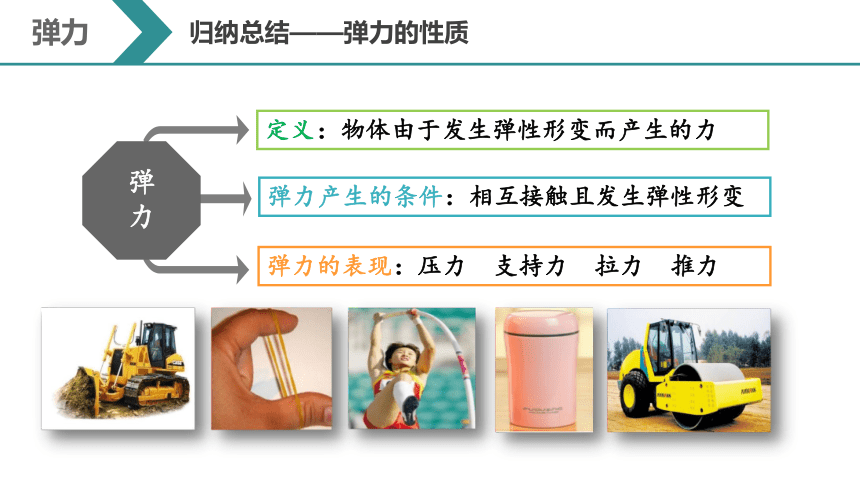 弹力

归纳总结——弹力的性质

弹力

定义：物体由于发生弹性形变而产生的力

弹力产生的条件：相互接触且发生弹性形变

弹力的表现：压力　支持力　拉力　推力